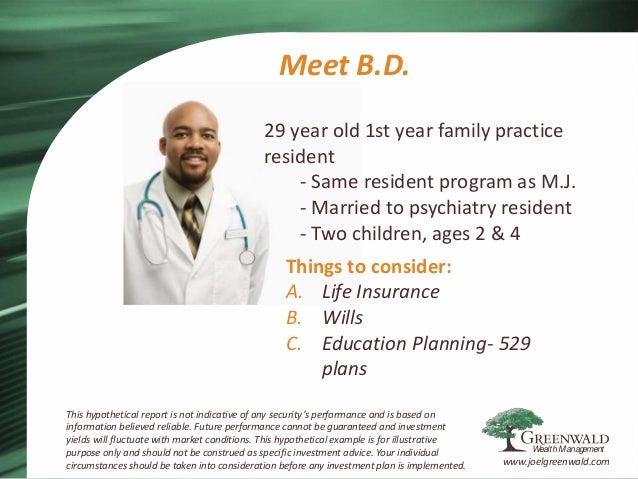 Meet B.D.

29 year old 1st year family practice resident
- Same resident program as M.J.
- Married to psychiatry resident
- Two children, ages 2 & 4

Things to consider:
A. Life Insurance
B. Wills
C. Education Planning- 529 plans

This hypothetical report is not indicative of any security's performance and is based on information believed reliable. Future performance cannot be guaranteed and investment yields will fluctuate with market conditions. This hypothetical example is for illustrative purpose only and should not be construed as specific investment advice. Your individual circumstances should be taken into consideration before any investment plan is implemented.

GREENWALD
Wealth Management
www.joelgreenwald.com